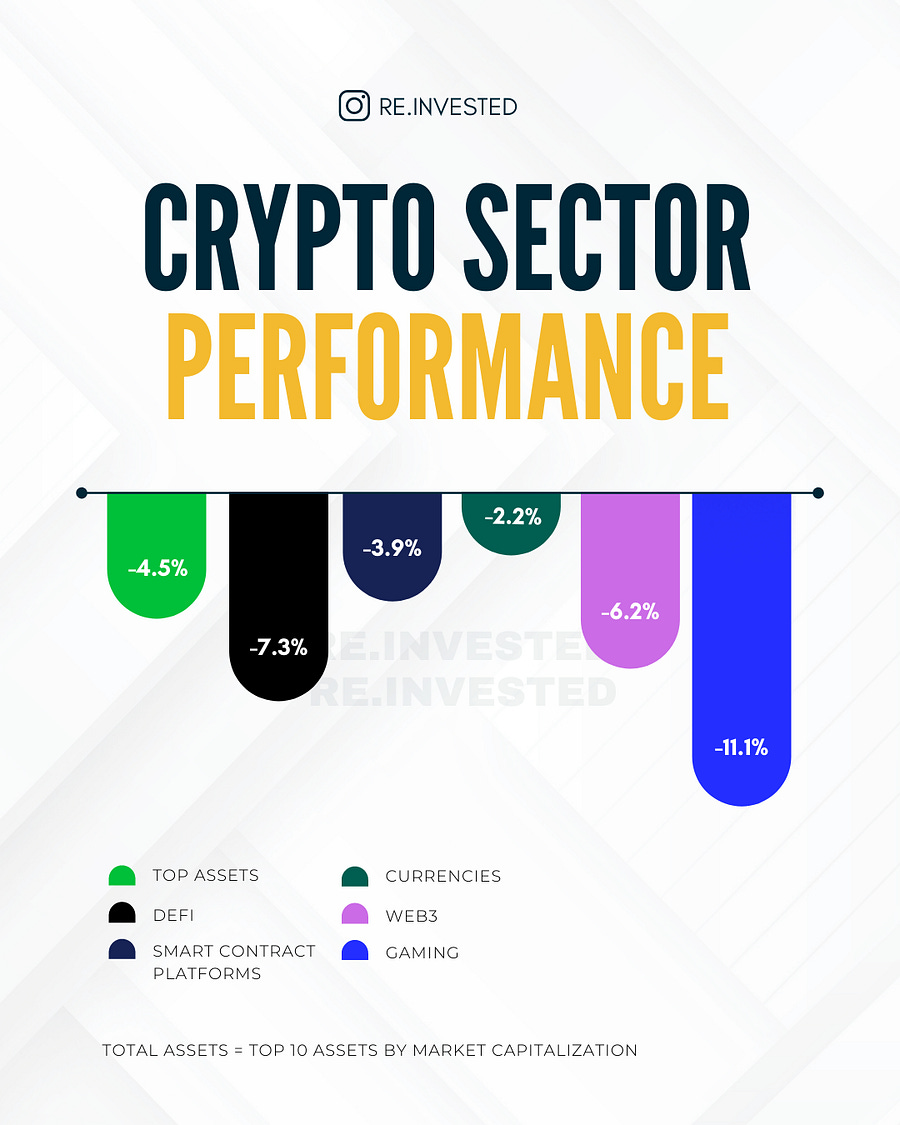 RE.INVESTED

CRYPTO SECTOR
PERFORMANCE

-4.5%
-7.3%
-3.9%
-2.2%
-6.2%
-11.1%

RE.INVESTED
RE.INVESTED

TOP ASSETS
DEFI
SMART CONTRACT PLATFORMS
CURRENCIES
WEB3
GAMING

TOTAL ASSETS = TOP 10 ASSETS BY MARKET CAPITALIZATION